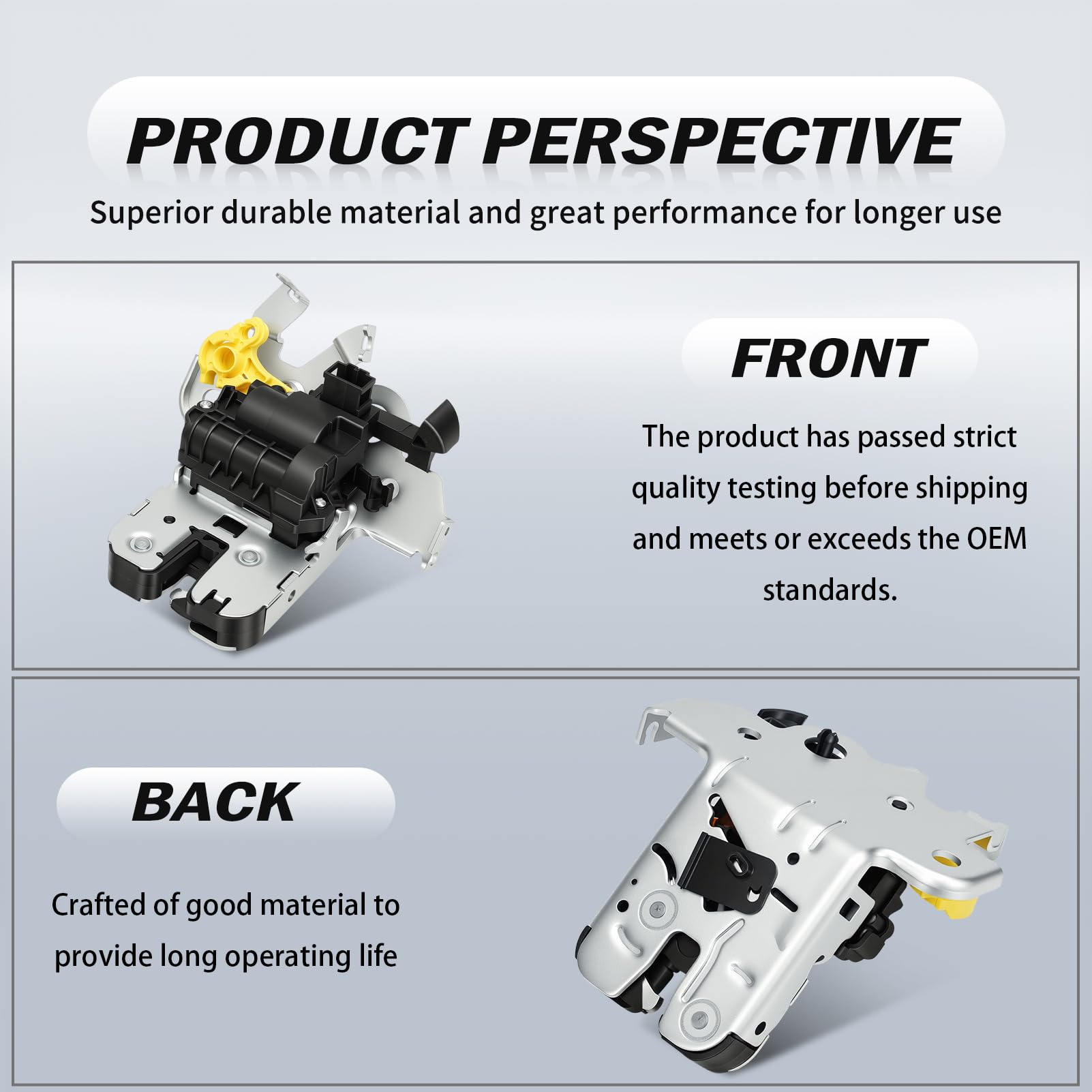 PRODUCT PERSPECTIVE

Superior durable material and great performance for longer use

FRONT

The product has passed strict quality testing before shipping and meets or exceeds the OEM standards.

BACK

Crafted of good material to provide long operating life